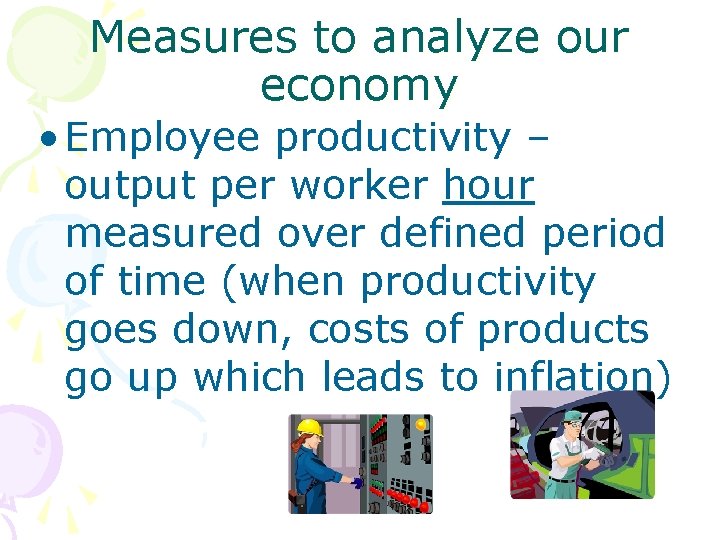 Measures to analyze our economy

• Employee productivity – output per worker hour measured over defined period of time (when productivity goes down, costs of products go up which leads to inflation)